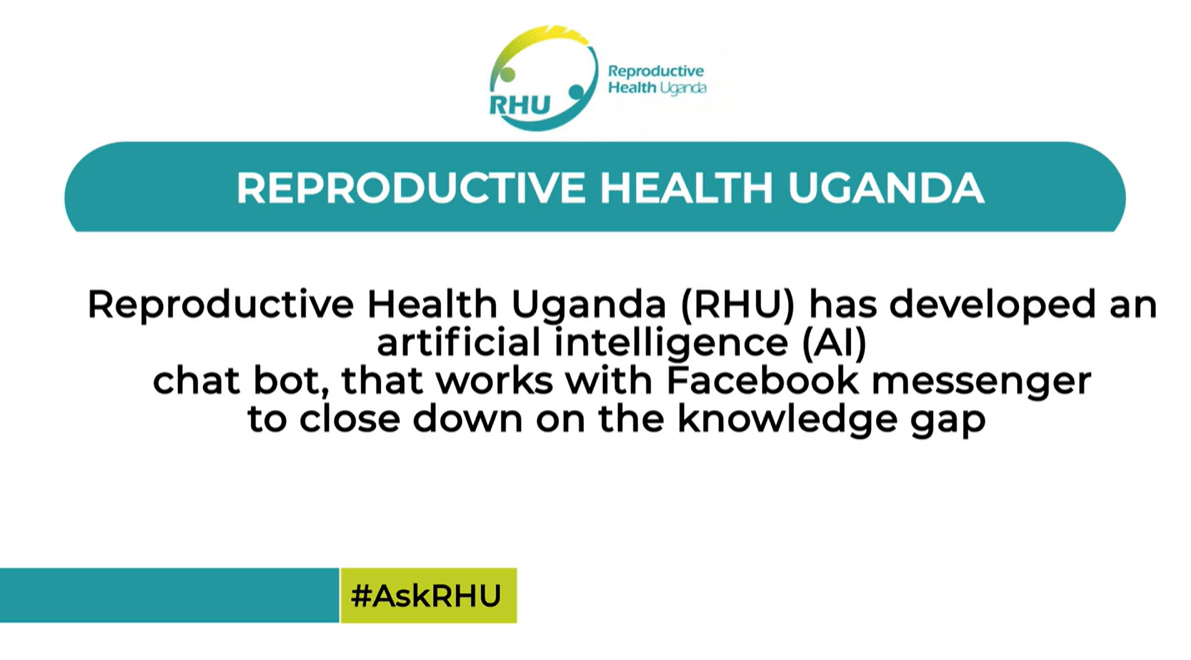 RHU
Reproductive Health Uganda

REPRODUCTIVE HEALTH UGANDA

Reproductive Health Uganda (RHU) has developed an artificial intelligence (AI) chat bot, that works with Facebook messenger to close down on the knowledge gap

#AskRHU